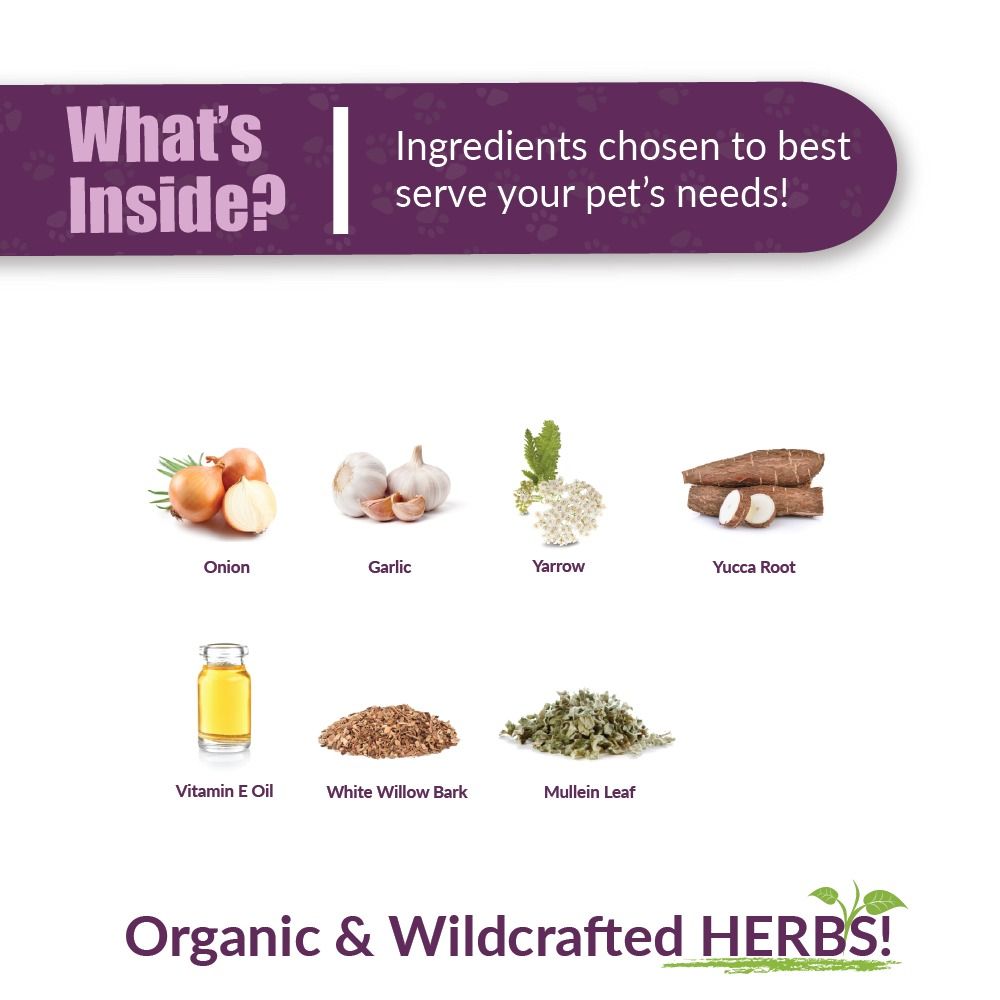 What's Inside?

Ingredients chosen to best serve your pet's needs!

Onion

Garlic

Yarrow

Yucca Root

Vitamin E Oil

White Willow Bark

Mullein Leaf

Organic & Wildcrafted HERBS!